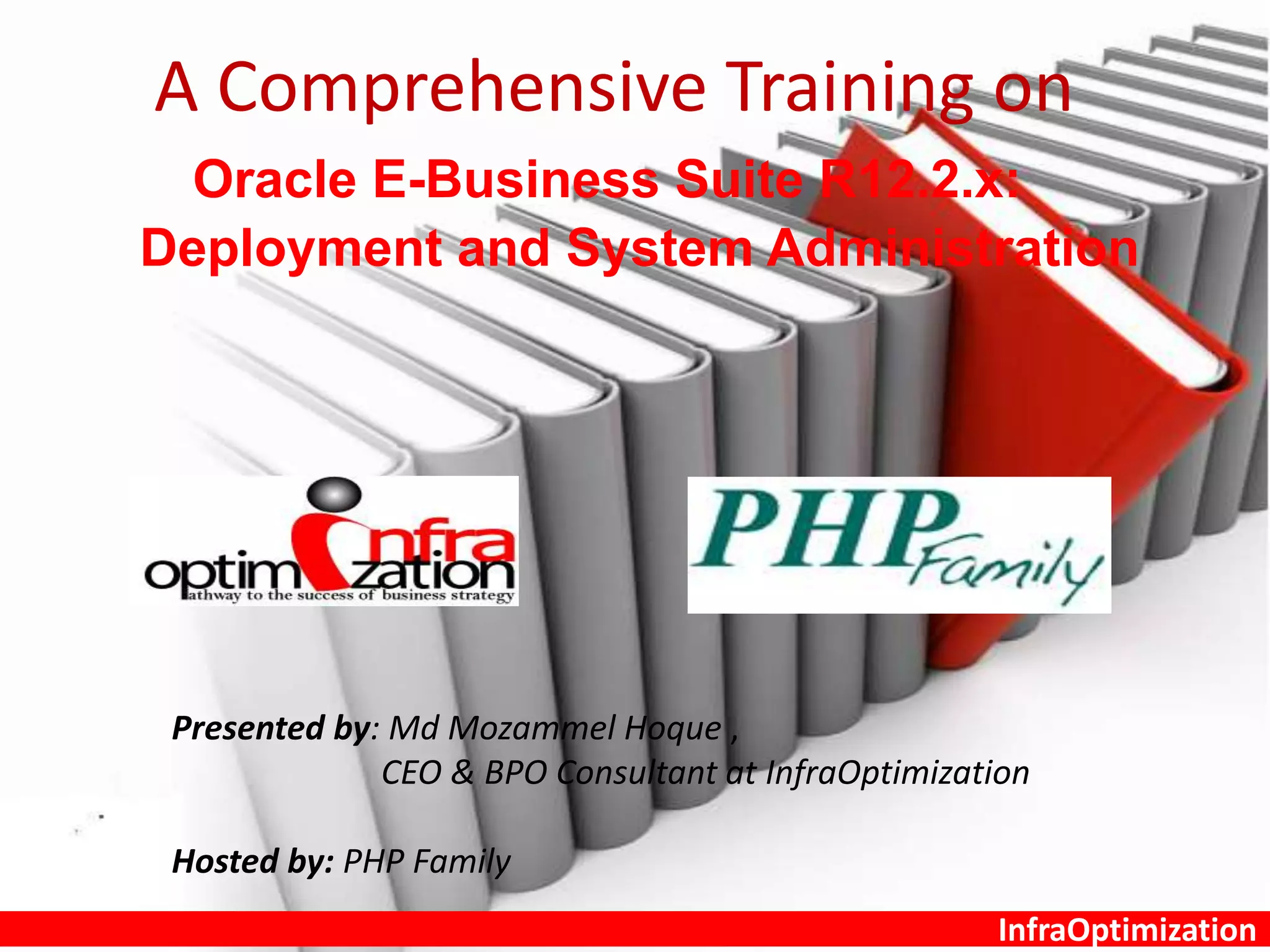 A Comprehensive Training on

Oracle E-Business Suite R12.2.x: Deployment and System Administration

infra optimization
athway to the success of business strategy

PHP Family

Presented by: Md Mozammel Hoque , CEO & BPO Consultant at InfraOptimization

Hosted by: PHP Family

InfraOptimization